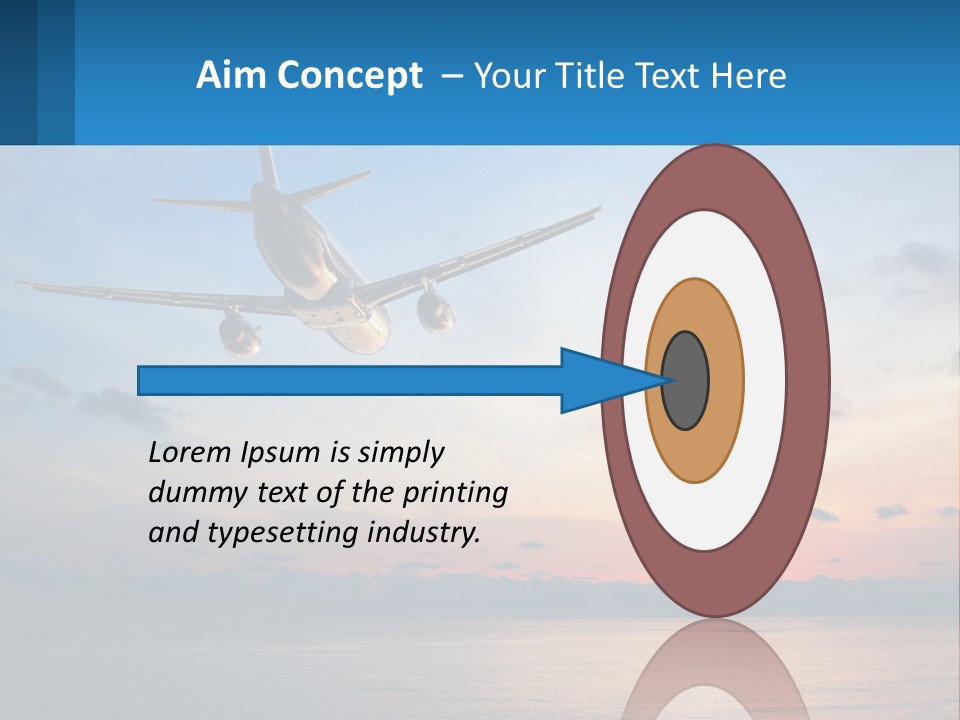 Aim Concept – Your Title Text Here

Lorem Ipsum is simply dummy text of the printing and typesetting industry.